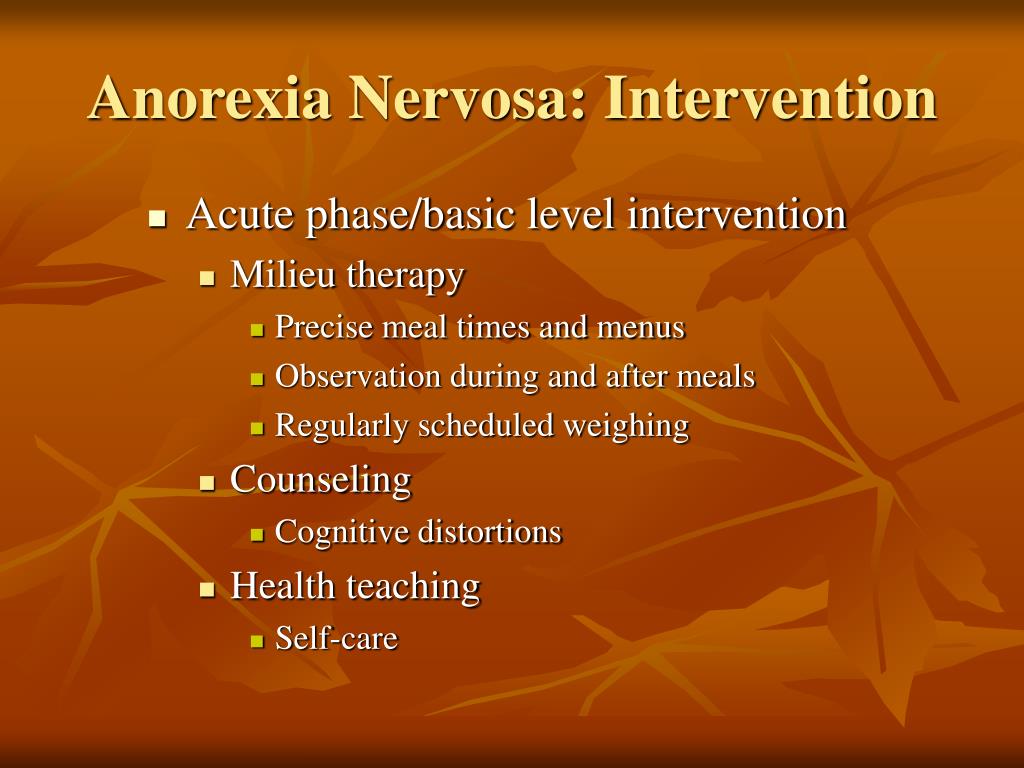 Anorexia Nervosa: Intervention

- Acute phase/basic level intervention
  - Milieu therapy
    - Precise meal times and menus
    - Observation during and after meals
    - Regularly scheduled weighing
  - Counseling
    - Cognitive distortions
  - Health teaching
    - Self-care